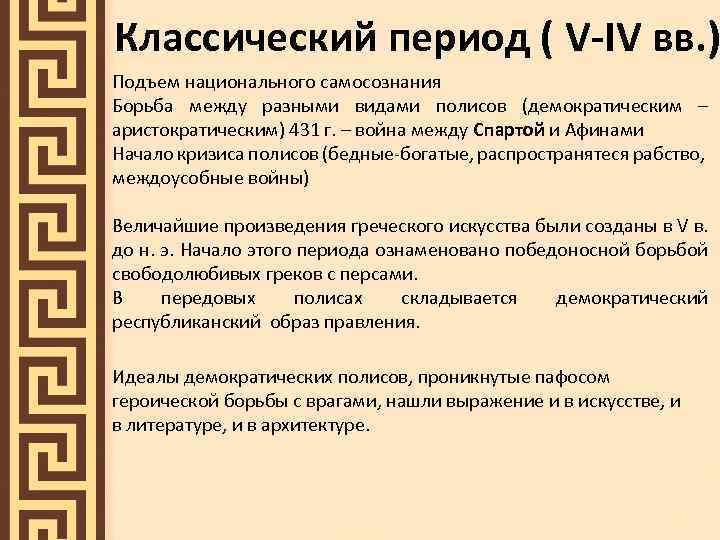 Классический период ( V-IV вв.)

Подъем национального самосознания
Борьба между разными видами полисов (демократическим – аристократическим) 431 г. – война между Спартой и Афинами
Начало кризиса полисов (бедные-богатые, распространятеся рабство, междоусобные войны)

Величайшие произведения греческого искусства были созданы в V в. до н. э. Начало этого периода ознаменовано победоносной борьбой свободолюбивых греков с персами.
В передовых полисах складывается демократический республиканский образ правления.

Идеалы демократических полисов, проникнутые пафосом героической борьбы с врагами, нашли выражение и в искусстве, и в литературе, и в архитектуре.